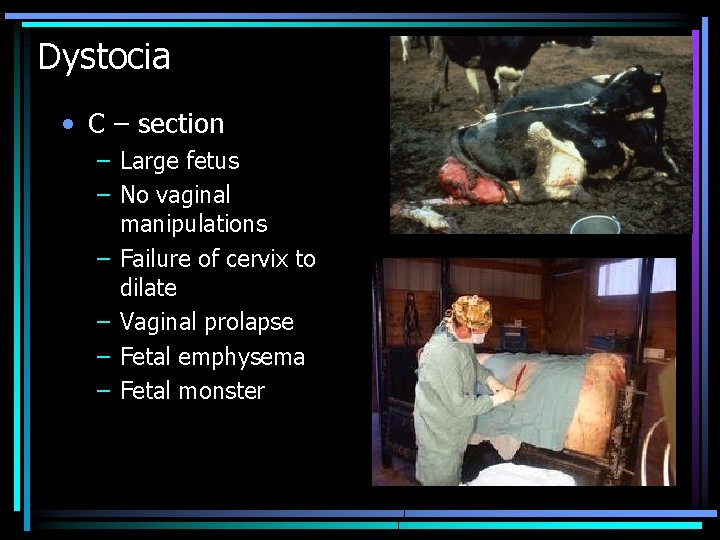 Dystocia

• C – section
  – Large fetus
  – No vaginal manipulations
  – Failure of cervix to dilate
  – Vaginal prolapse
  – Fetal emphysema
  – Fetal monster